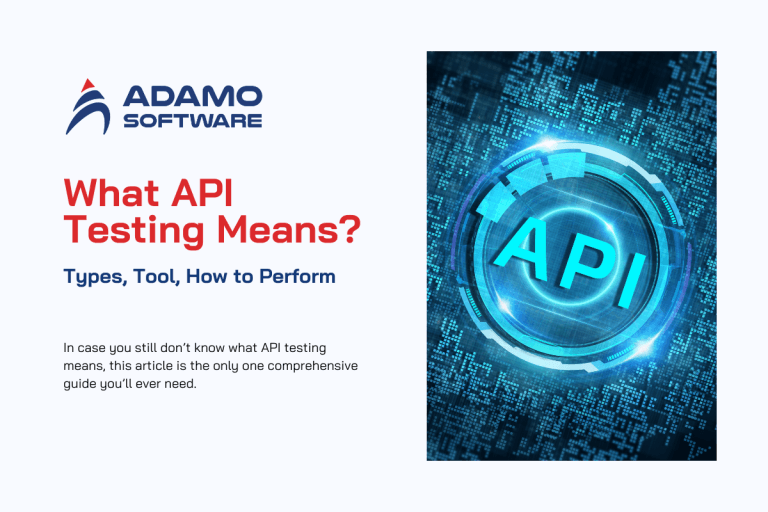 ADAMO
SOFTWARE

What API Testing Means?

Types, Tool, How to Perform

In case you still don't know what API testing means, this article is the only one comprehensive guide you'll ever need.

API